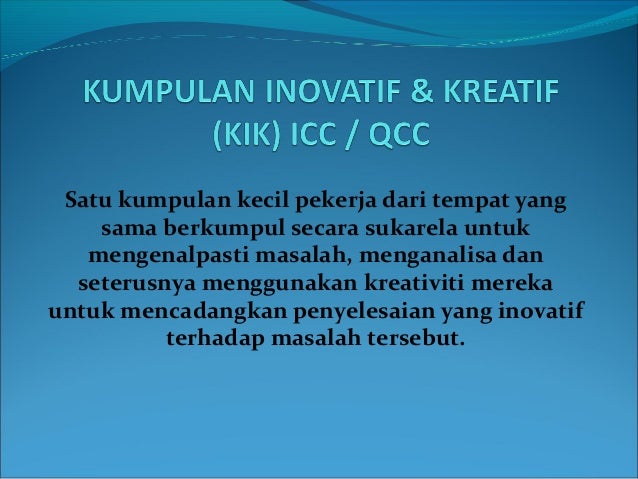 KUMPULAN INOVATIF & KREATIF (KIK) ICC / QCC

Satu kumpulan kecil pekerja dari tempat yang sama berkumpul secara sukarela untuk mengenalpasti masalah, menganalisa dan seterusnya menggunakan kreativiti mereka untuk mencadangkan penyelesaian yang inovatif terhadap masalah tersebut.